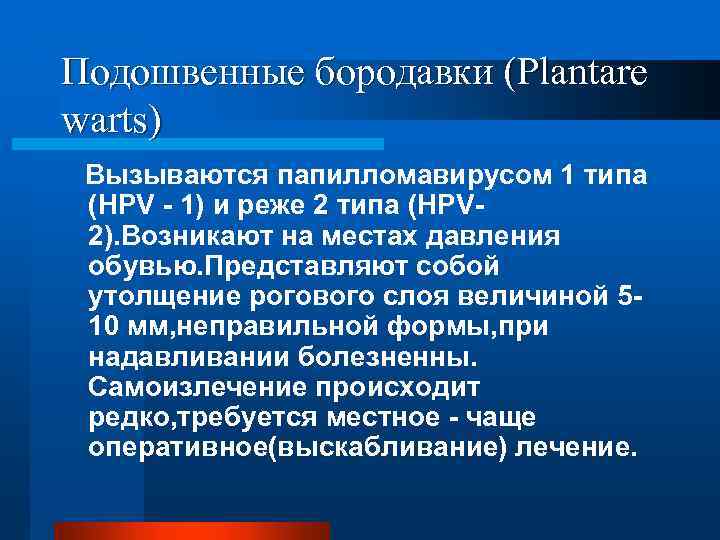 Подошвенные бородавки (Plantare warts)

Вызываются папилломавирусом 1 типа (HPV - 1) и реже 2 типа (HPV-2).Возникают на местах давления обувью.Представляют собой утолщение рогового слоя величиной 5-10 мм,неправильной формы,при надавливании болезненны. Самоизлечение происходит редко,требуется местное - чаще оперативное(выскабливание) лечение.